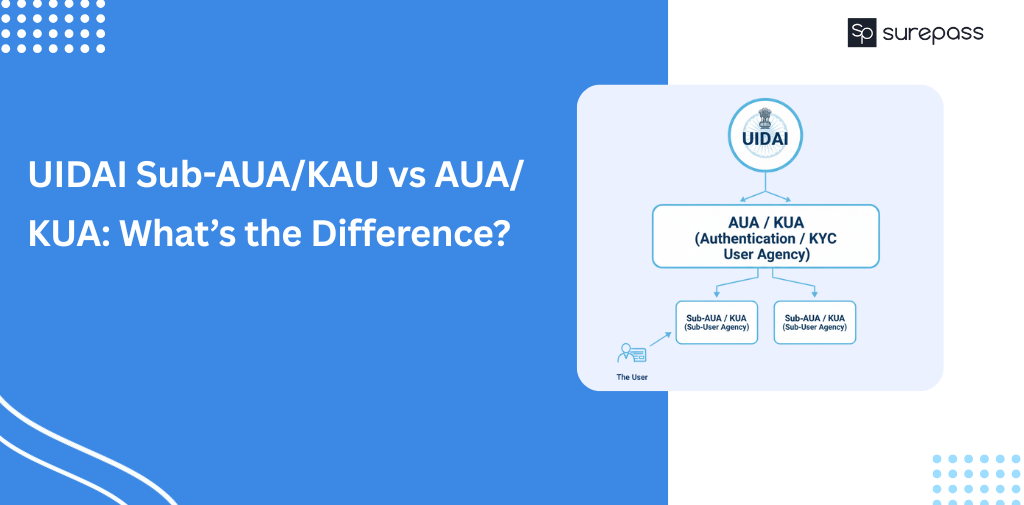 Sp surepass

UIDAI Sub-AUA/KAU vs AUA/KUA: What's the Difference?

UIDAI

AUA / KUA (Authentication / KYC User Agency)

Sub-AUA / KUA (Sub-User Agency)

Sub-AUA / KUA (Sub-User Agency)

The User